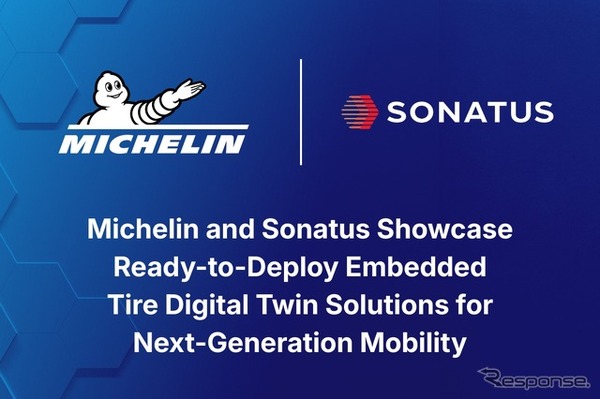 MICHELIN

SONATUS

Michelin and Sonatus Showcase Ready-to-Deploy Embedded Tire Digital Twin Solutions for Next-Generation Mobility

Response.